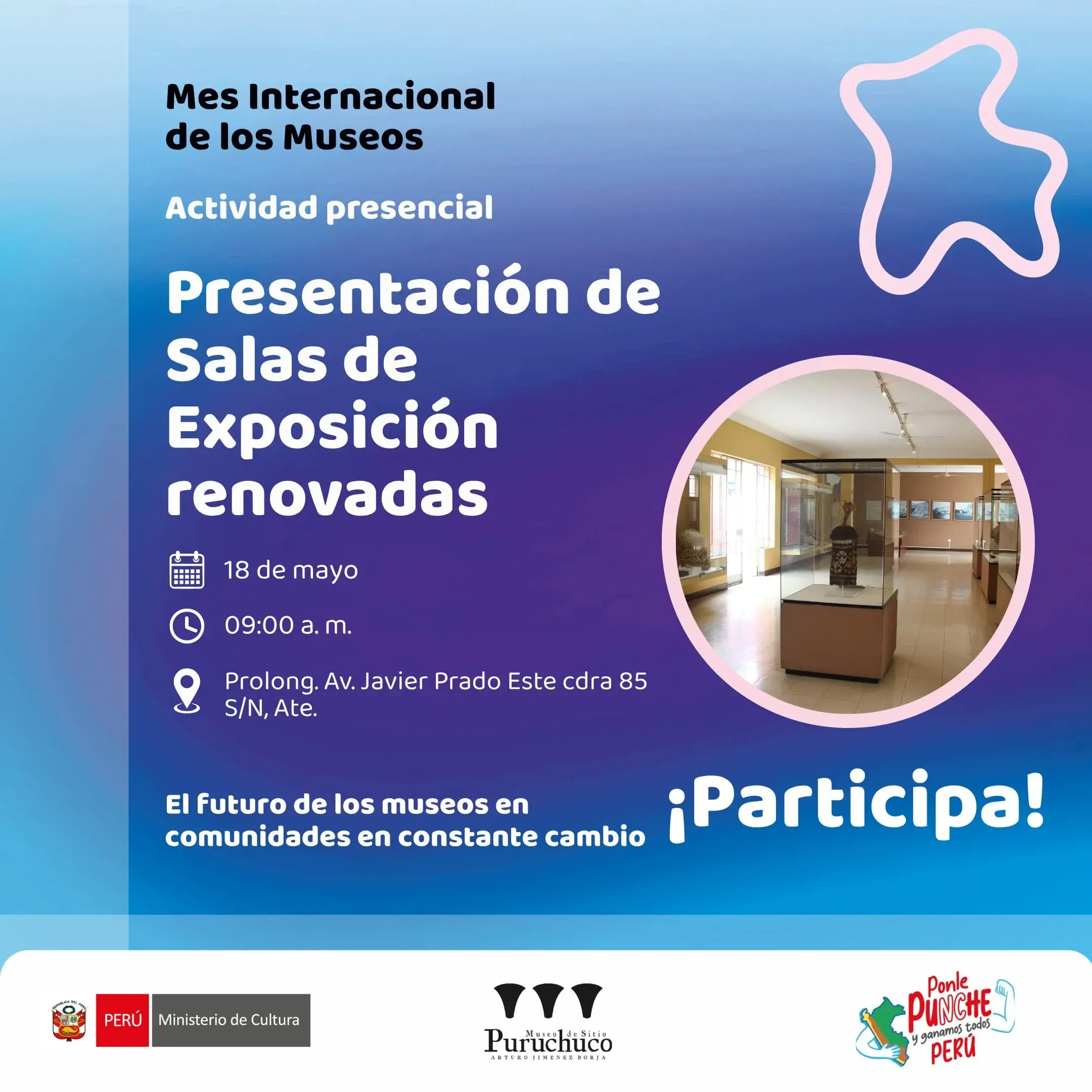 Mes Internacional de los Museos

Actividad presencial

Presentación de Salas de Exposición renovadas

18 de mayo

09:00 a. m.

Prolong. Av. Javier Prado Este cdra 85 S/N, Ate.

El futuro de los museos en comunidades en constante cambio

¡Participa!

REPÚBLICA DEL PERÚ

PERÚ Ministerio de Cultura

Museo de Sitio Puruchuco ARTURO JIMENEZ BORJA

Ponle PUNCHE y ganamos todos PERÚ